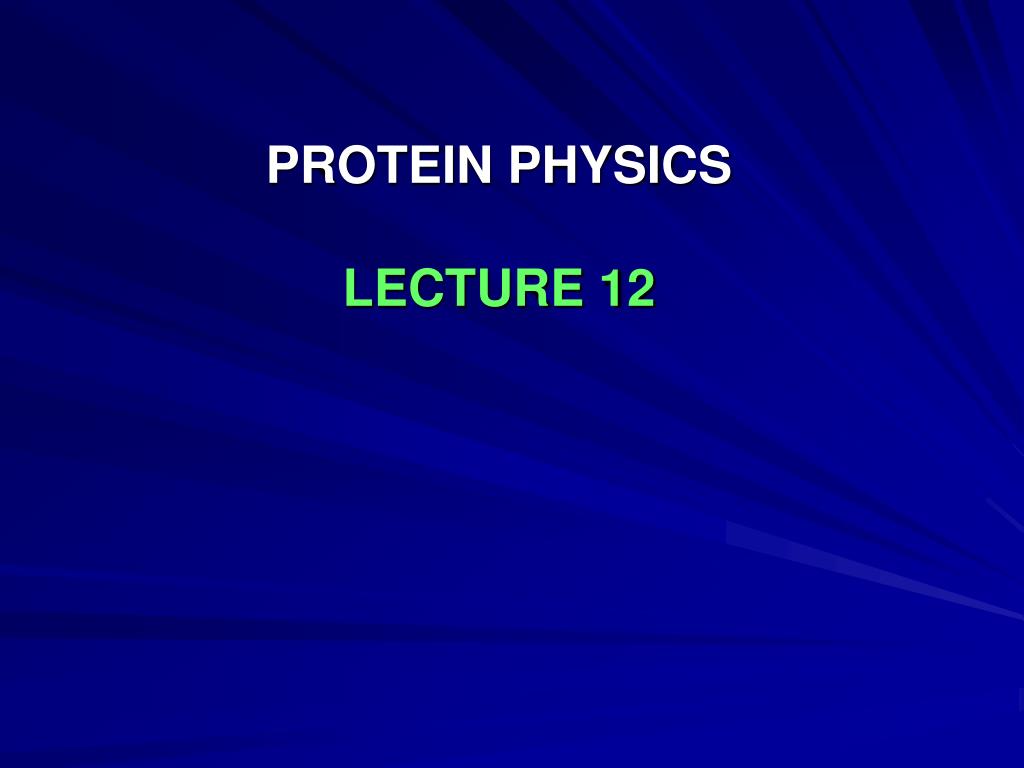 PROTEIN PHYSICS

LECTURE 12